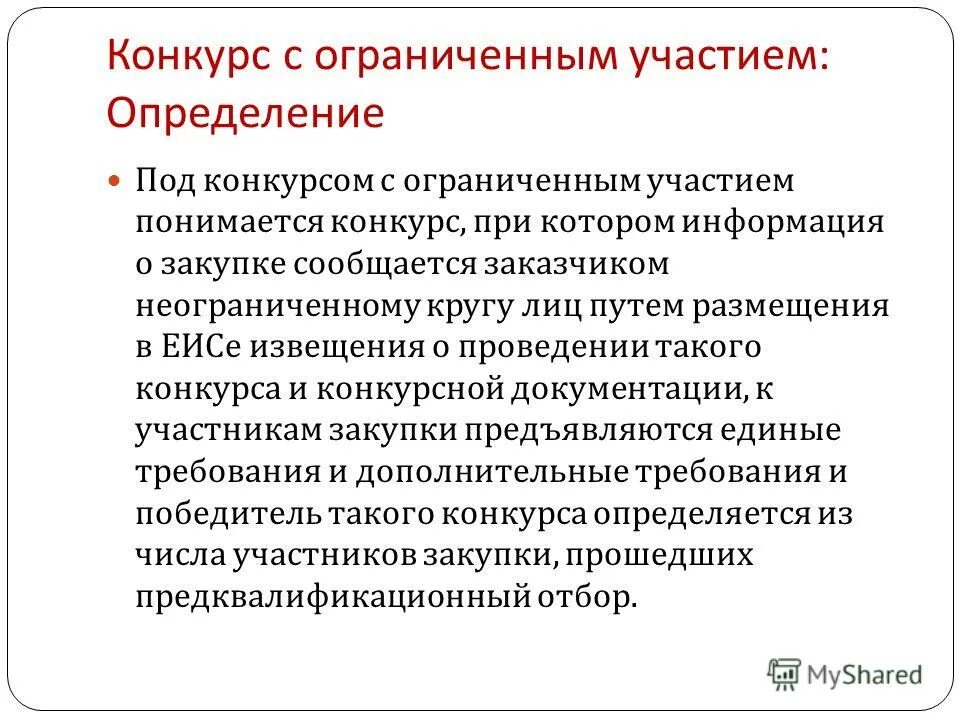 Конкурс с ограниченным участием: Определение

Под конкурсом с ограниченным участием понимается конкурс, при котором информация о закупке сообщается заказчиком неограниченному кругу лиц путем размещения в ЕИСе извещения о проведении такого конкурса и конкурсной документации, к участникам закупки предъявляются единые требования и дополнительные требования и победитель такого конкурса определяется из числа участников закупки, прошедших предквалификационный отбор.

MyShared